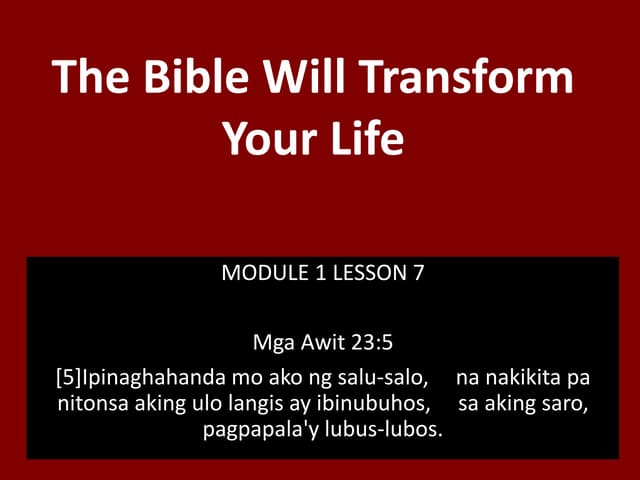 The Bible Will Transform Your Life

MODULE 1 LESSON 7

Mga Awit 23:5

[5]Ipinaghahanda mo ako ng salu-salo, na nakikita pa nitonsa aking ulo langis ay ibinubuhos, sa aking saro, pagpapala'y lubus-lubos.